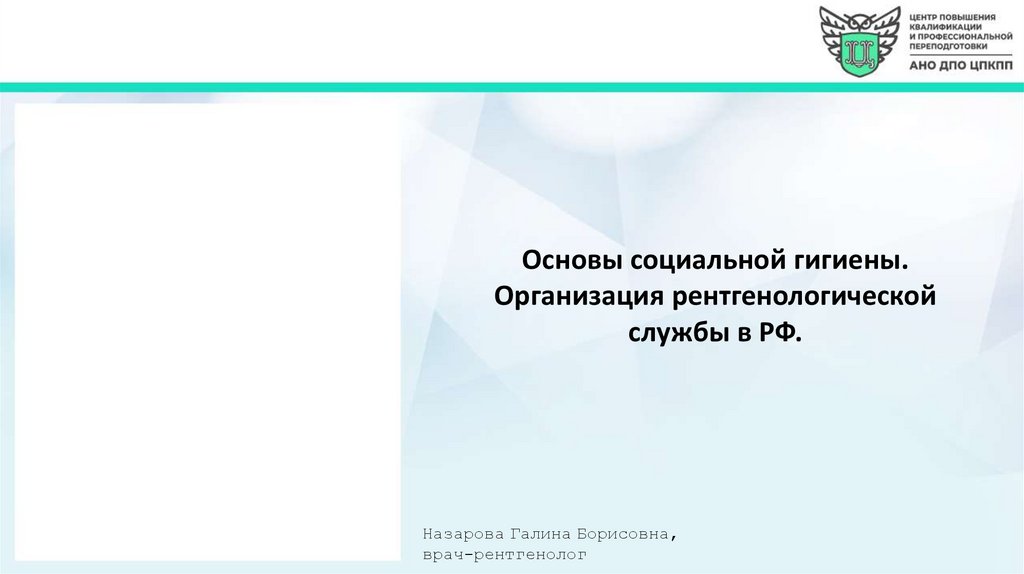 ЦЕНТР ПОВЫШЕНИЯ КВАЛИФИКАЦИИ И ПРОФЕССИОНАЛЬНОЙ ПЕРЕПОДГОТОВКИ
АНО ДПО ЦПКПП

Основы социальной гигиены. Организация рентгенологической службы в РФ.

Назарова Галина Борисовна, врач-рентгенолог